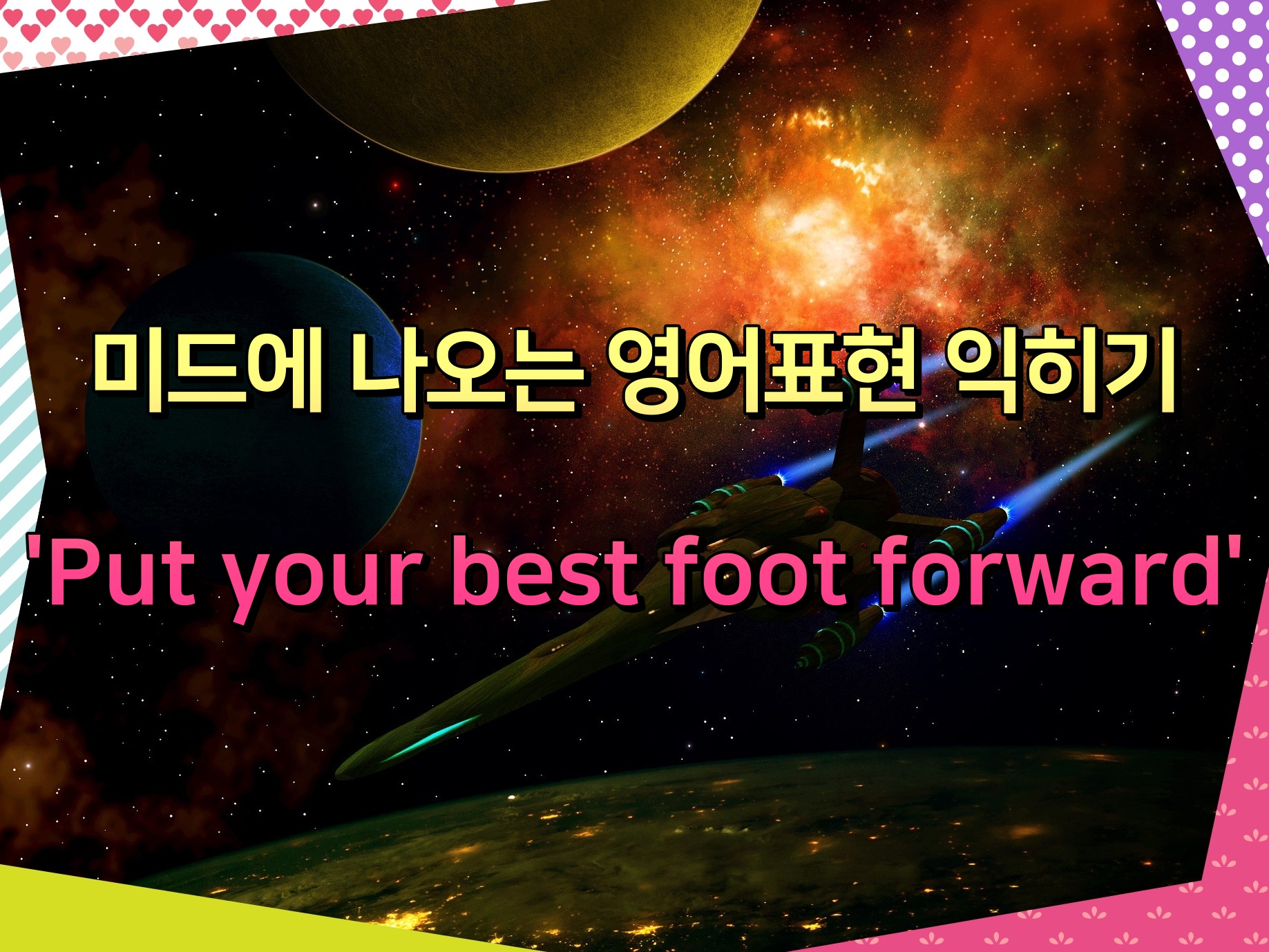 미드에 나오는 영어표현 익히기

'Put your best foot forward'